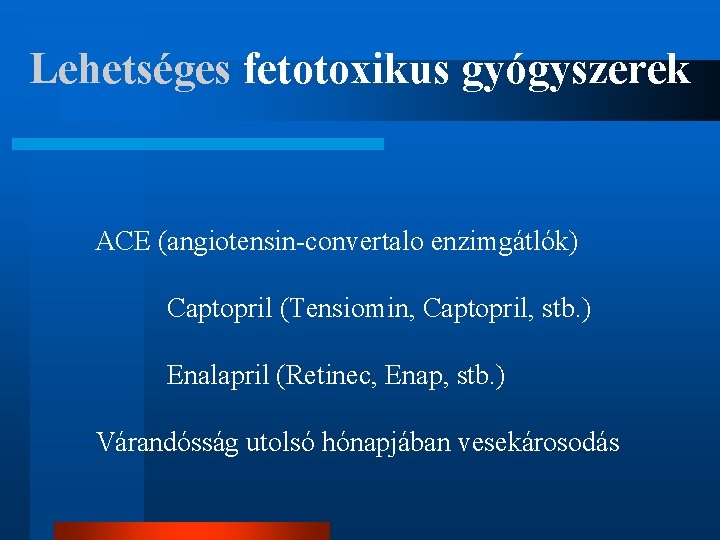 Lehetséges fetotoxikus gyógyszerek

ACE (angiotensin-convertalo enzimgátlók)

Captopril (Tensiomin, Captopril, stb.)

Enalapril (Retinec, Enap, stb.)

Várandósság utolsó hónapjában vesekárosodás